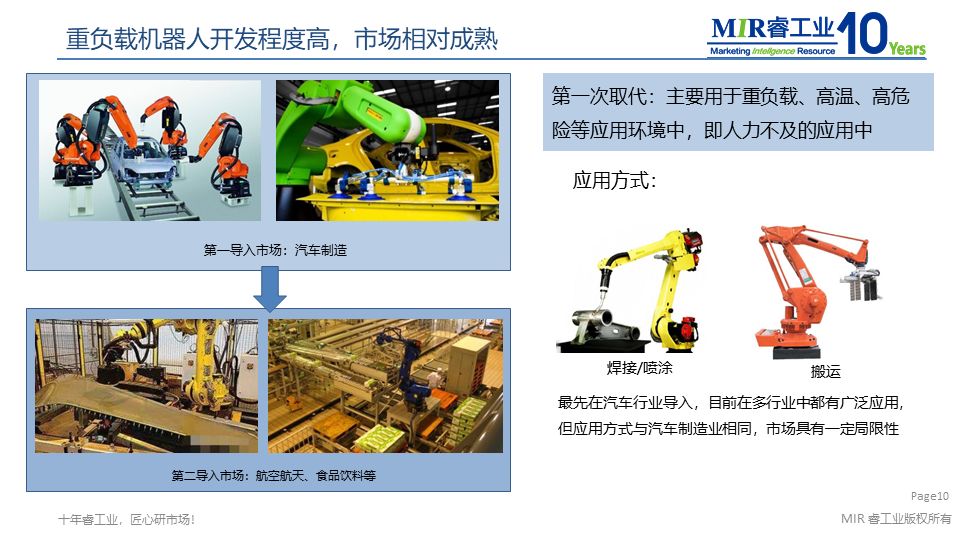 重负载机器人开发程度高，市场相对成熟

MIR睿工业 10 Years
Marketing Intelligence Resource

第一导入市场：汽车制造

第二导入市场：航空航天、食品饮料等

第一次取代：主要用于重负载、高温、高危险等应用环境中，即人力不及的应用中

应用方式：

焊接/喷涂

搬运

最先在汽车行业导入，目前在多行业中都有广泛应用，但应用方式与汽车制造业相同，市场具有一定局限性

Page10

十年睿工业，匠心研市场！

MIR 睿工业版权所有